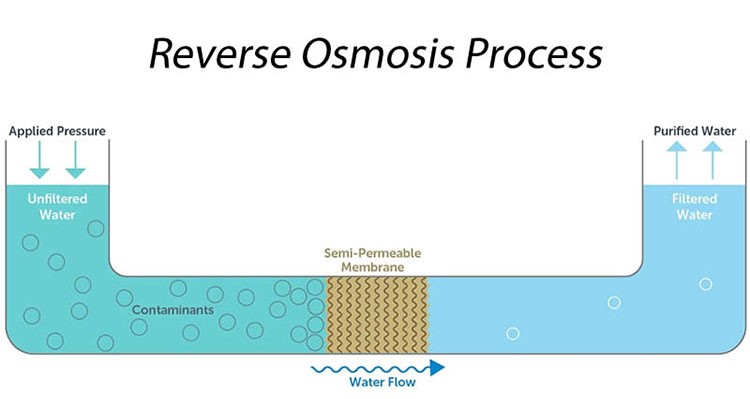 Reverse Osmosis Process

Applied Pressure

Purified Water

Unfiltered Water

Filtered Water

Semi-Permeable Membrane

Contaminants

Water Flow